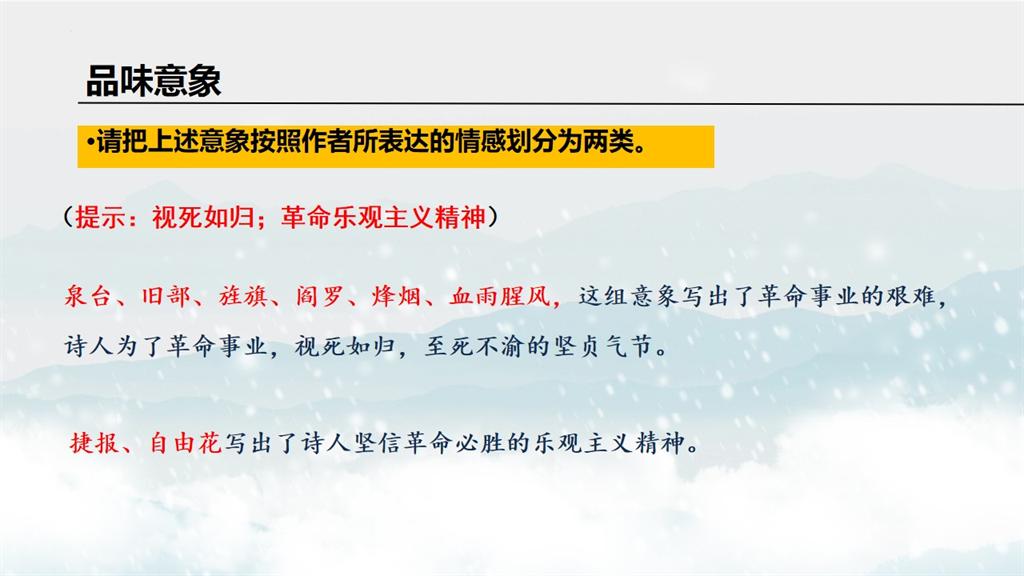 品味意象

•请把上述意象按照作者所表达的情感划分为两类。

（提示：视死如归；革命乐观主义精神）

泉台、旧部、旌旗、阎罗、烽烟、血雨腥风，这组意象写出了革命事业的艰难，诗人为了革命事业，视死如归，至死不渝的坚贞气节。

捷报、自由花写出了诗人坚信革命必胜的乐观主义精神。